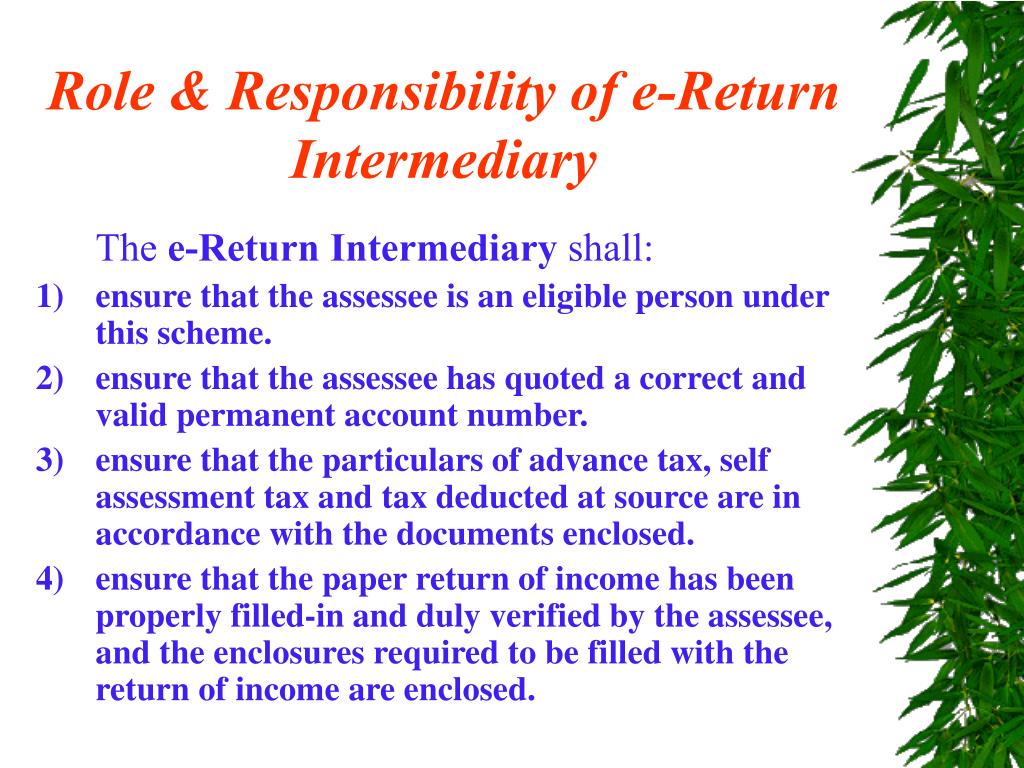 Role & Responsibility of e-Return Intermediary

The e-Return Intermediary shall:

1) ensure that the assessee is an eligible person under this scheme.

2) ensure that the assessee has quoted a correct and valid permanent account number.

3) ensure that the particulars of advance tax, self assessment tax and tax deducted at source are in accordance with the documents enclosed.

4) ensure that the paper return of income has been properly filled-in and duly verified by the assessee, and the enclosures required to be filled with the return of income are enclosed.